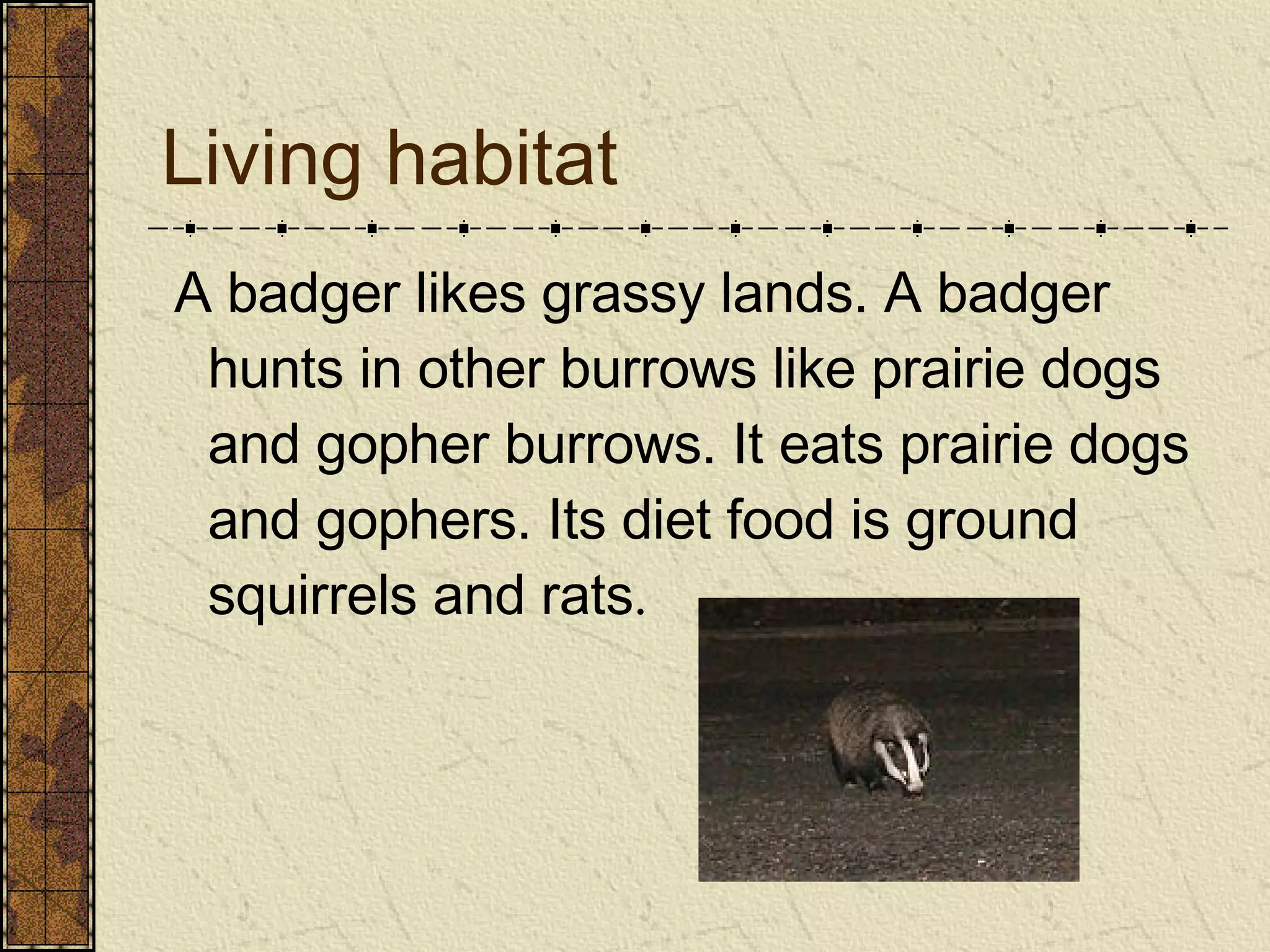 Living habitat

A badger likes grassy lands. A badger hunts in other burrows like prairie dogs and gopher burrows. It eats prairie dogs and gophers. Its diet food is ground squirrels and rats.